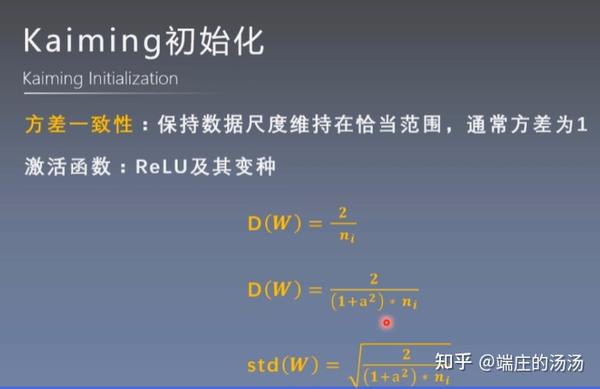 Kaiming初始化
Kaiming Initialization

方差一致性：保持数据尺度维持在恰当范围，通常方差为1

激活函数：ReLU及其变种

$D(W) = \frac{2}{n_i}$

$D(W) = \frac{2}{(1+a^2) * n_i}$

$std(W) = \sqrt{\frac{2}{(1+a^2) * n_i}}$

知乎 @端庄的汤汤